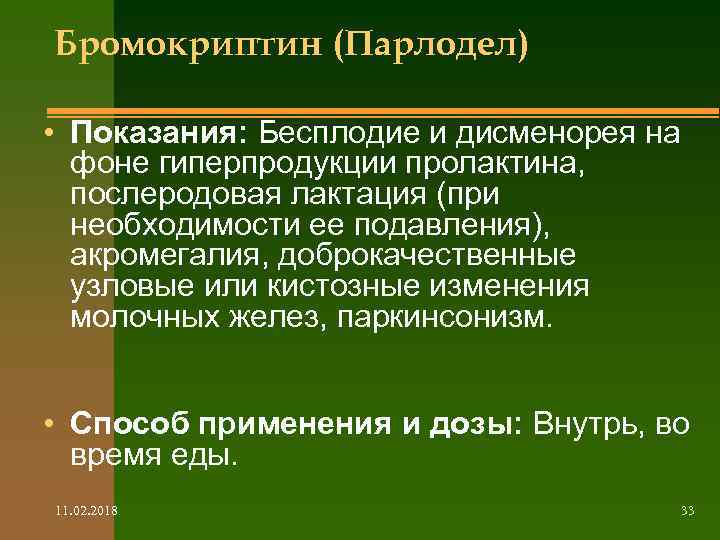 Бромокриптин (Парлодел)

• Показания: Бесплодие и дисменорея на фоне гиперпродукции пролактина, послеродовая лактация (при необходимости ее подавления), акромегалия, доброкачественные узловые или кистозные изменения молочных желез, паркинсонизм.

• Способ применения и дозы: Внутрь, во время еды.

11.02.2018

33